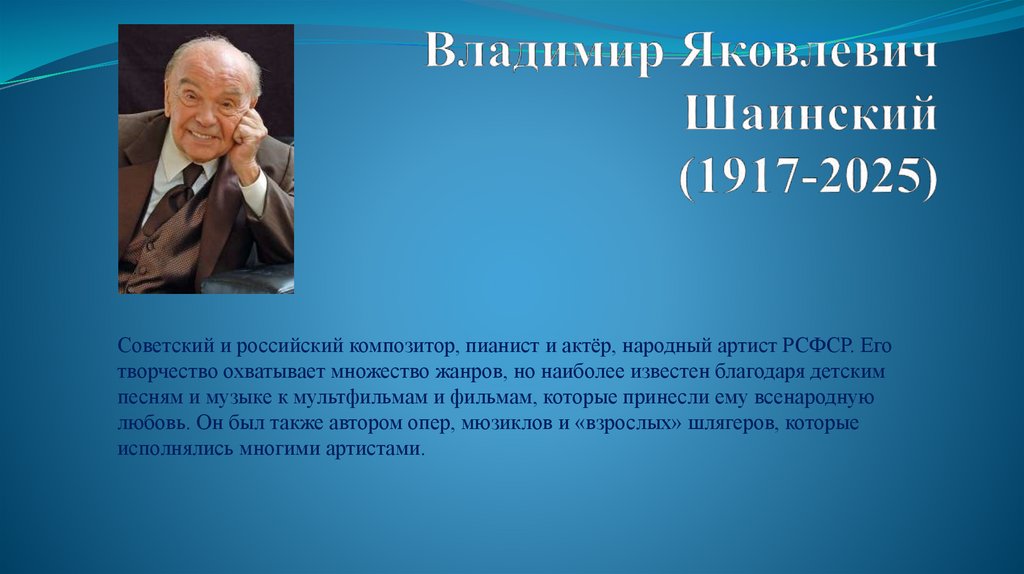 Владимир Яковлевич Шаинский (1917-2025)

Советский и российский композитор, пианист и актёр, народный артист РСФСР. Его творчество охватывает множество жанров, но наиболее известен благодаря детским песням и музыке к мультфильмам и фильмам, которые принесли ему всенародную любовь. Он был также автором опер, мюзиклов и «взрослых» шлягеров, которые исполнялись многими артистами.